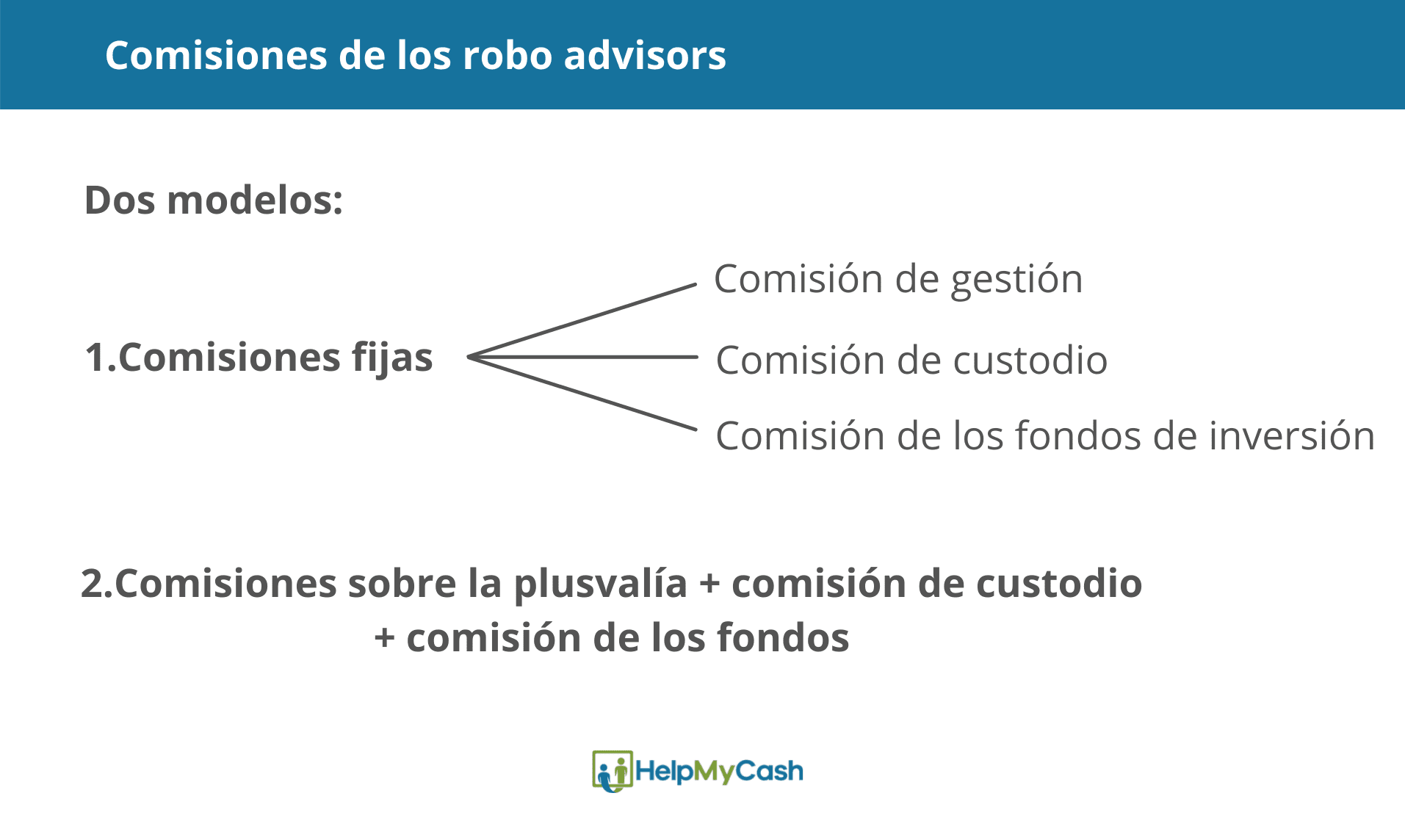 Comisiones de los robo advisors

Dos modelos:

1.Comisiones fijas

Comisión de gestión

Comisión de custodio

Comisión de los fondos de inversión

2.Comisiones sobre la plusvalía + comisión de custodio + comisión de los fondos

HelpMyCash